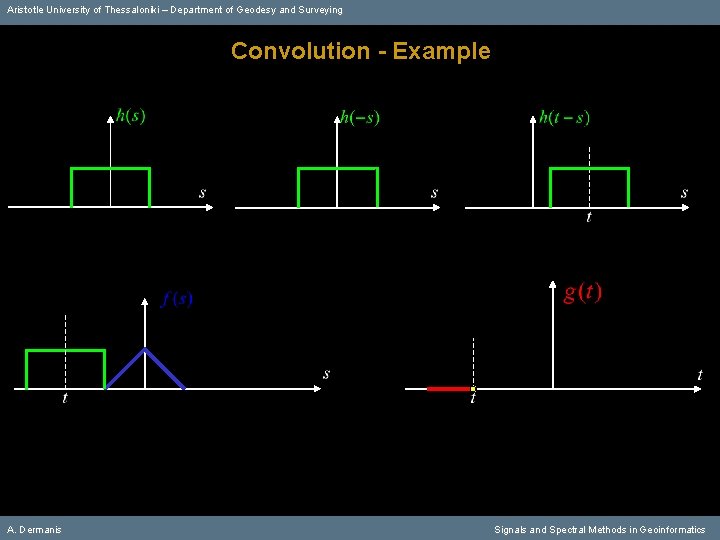 Aristotle University of Thessaloniki – Department of Geodesy and Surveying

Convolution - Example

$h(s)$

$s$

$h(-s)$

$s$

$h(t-s)$

$s$

$t$

$f(s)$

$s$

$t$

$g(t)$

$t$

$t$

A. Dermanis

Signals and Spectral Methods in Geoinformatics